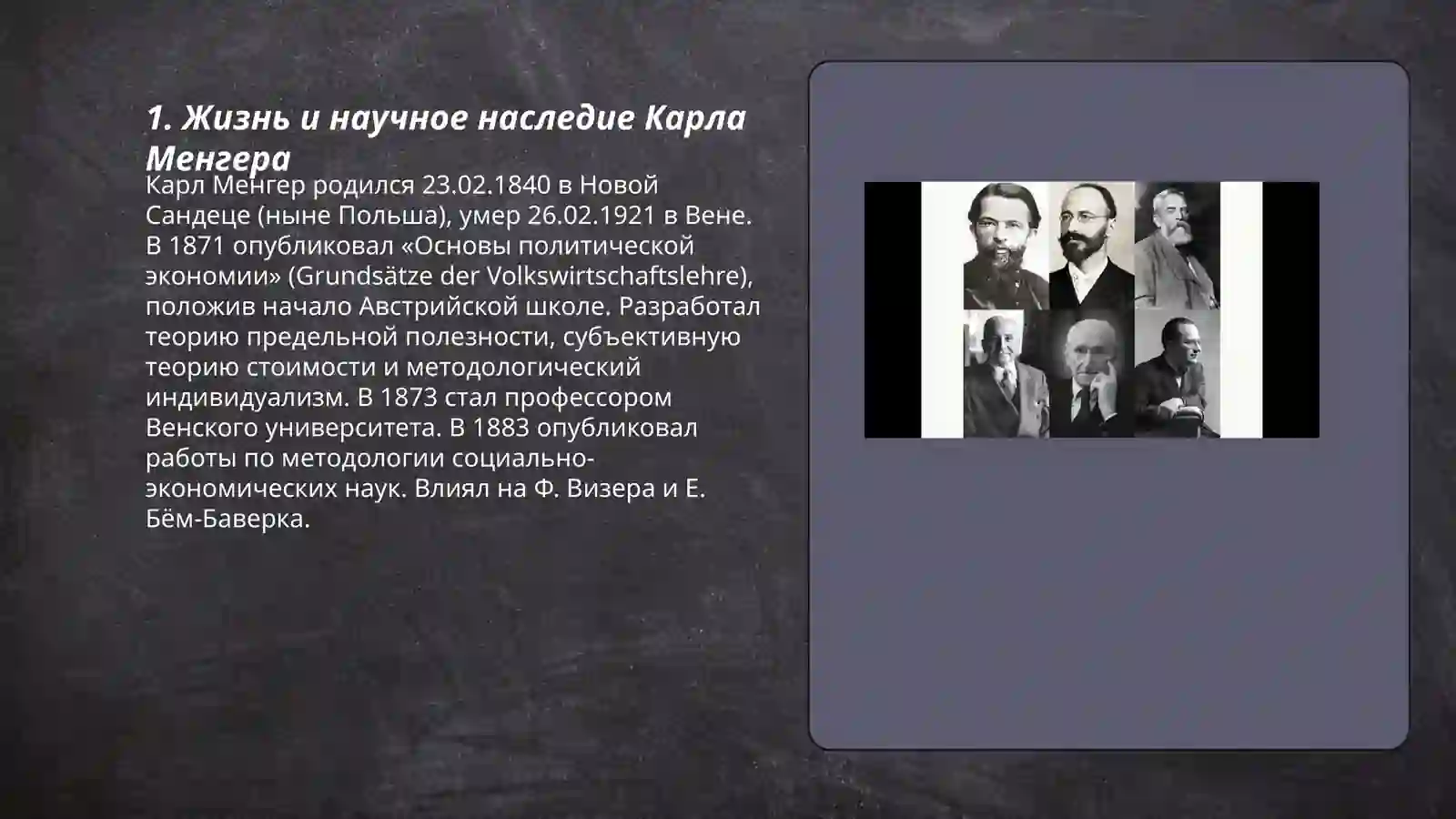 1. Жизнь и научное наследие Карла Менгера

Карл Менгер родился 23.02.1840 в Новой Сандеце (ныне Польша), умер 26.02.1921 в Вене. В 1871 опубликовал «Основы политической экономии» (Grundsätze der Volkswirtschaftslehre), положив начало Австрийской школе. Разработал теорию предельной полезности, субъективную теорию стоимости и методологический индивидуализм. В 1873 стал профессором Венского университета. В 1883 опубликовал работы по методологии социально-экономических наук. Влиял на Ф. Визера и Е. Бём-Баверка.